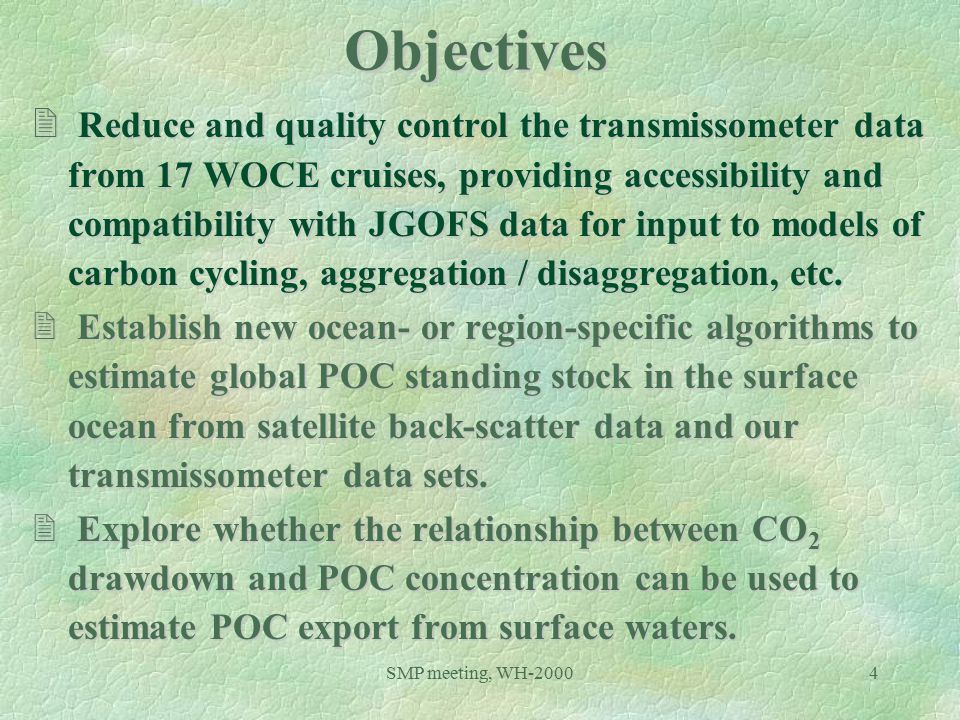 Objectives

Reduce and quality control the transmissometer data from 17 WOCE cruises, providing accessibility and compatibility with JGOFS data for input to models of carbon cycling, aggregation / disaggregation, etc.

Establish new ocean- or region-specific algorithms to estimate global POC standing stock in the surface ocean from satellite back-scatter data and our transmissometer data sets.

Explore whether the relationship between $CO_2$ drawdown and POC concentration can be used to estimate POC export from surface waters.

SMP meeting, WH-2000

4